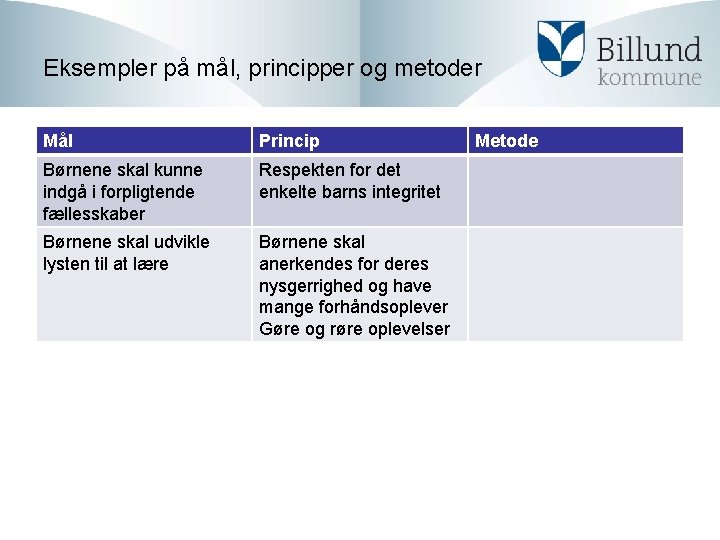 Eksempler på mål, principper og metoder

Billund kommune

| Mål | Princip | Metode |
|---|---|---|
| Børnene skal kunne indgå i forpligtende fællesskaber | Respekten for det enkelte barns integritet | |
| Børnene skal udvikle lysten til at lære | Børnene skal anerkendes for deres nysgerrighed og have mange forhåndsoplever Gøre og røre oplevelser | |